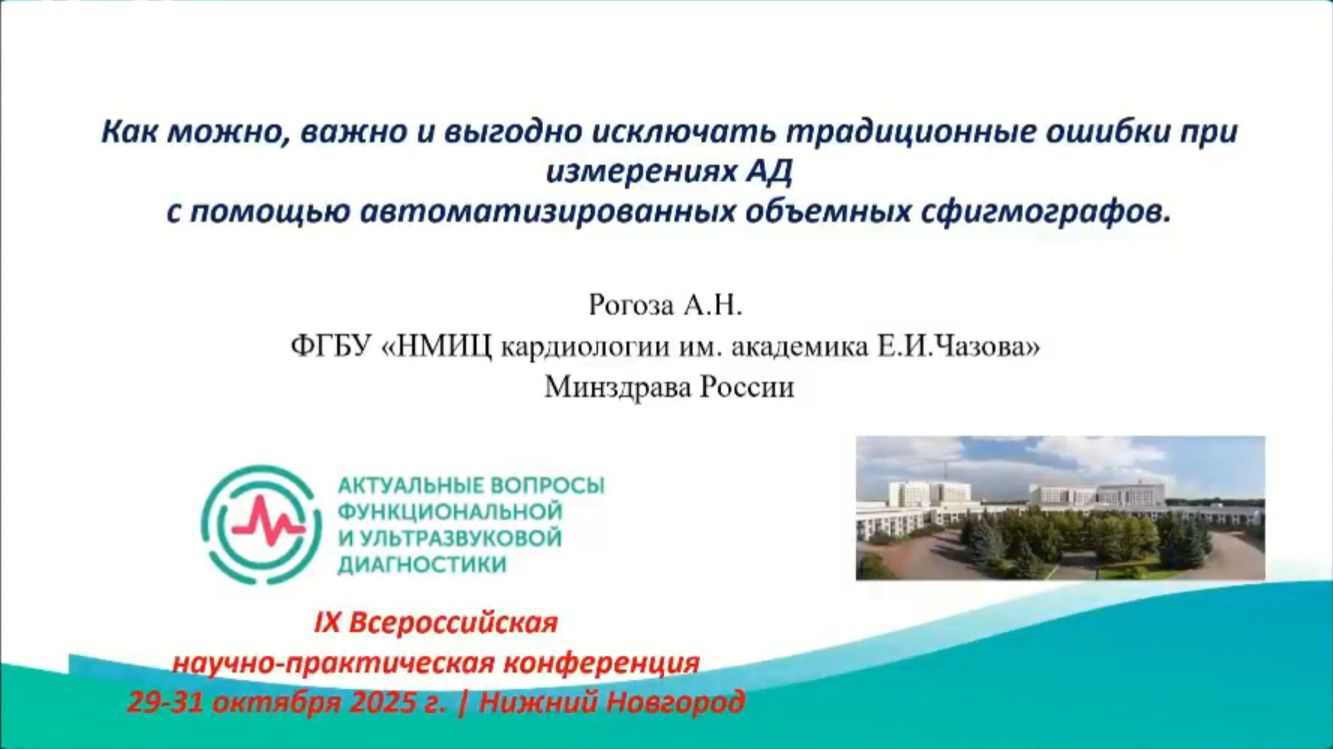 Как можно, важно и выгодно исключать традиционные ошибки при измерениях АД с помощью автоматизированных объемных сфигмографов.

Рогоза А.Н.
ФГБУ «НМИЦ кардиологии им. академика Е.И.Чазова» Минздрава России

АКТУАЛЬНЫЕ ВОПРОСЫ ФУНКЦИОНАЛЬНОЙ И УЛЬТРАЗВУКОВОЙ ДИАГНОСТИКИ

IX Всероссийская научно-практическая конференция
29-31 октября 2025 г. | Нижний Новгород